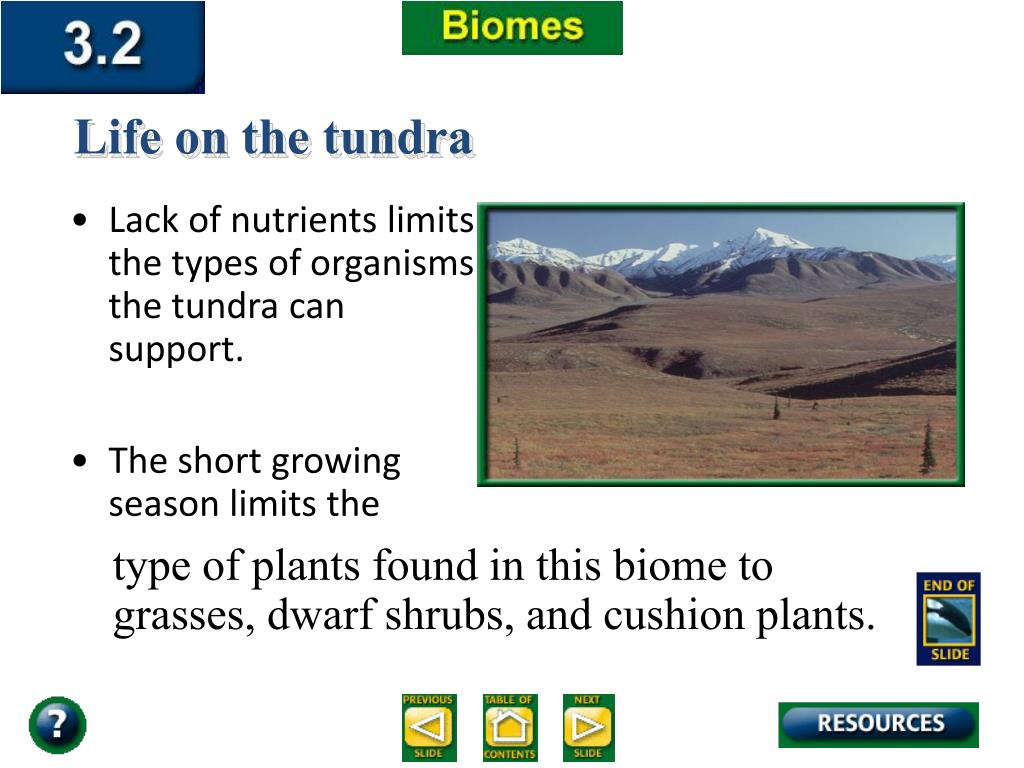 3.2

Biomes

Life on the tundra

• Lack of nutrients limits the types of organisms the tundra can support.

• The short growing season limits the type of plants found in this biome to grasses, dwarf shrubs, and cushion plants.

END OF SLIDE

?

PREVIOUS SLIDE

TABLE OF CONTENTS

NEXT SLIDE

RESOURCES